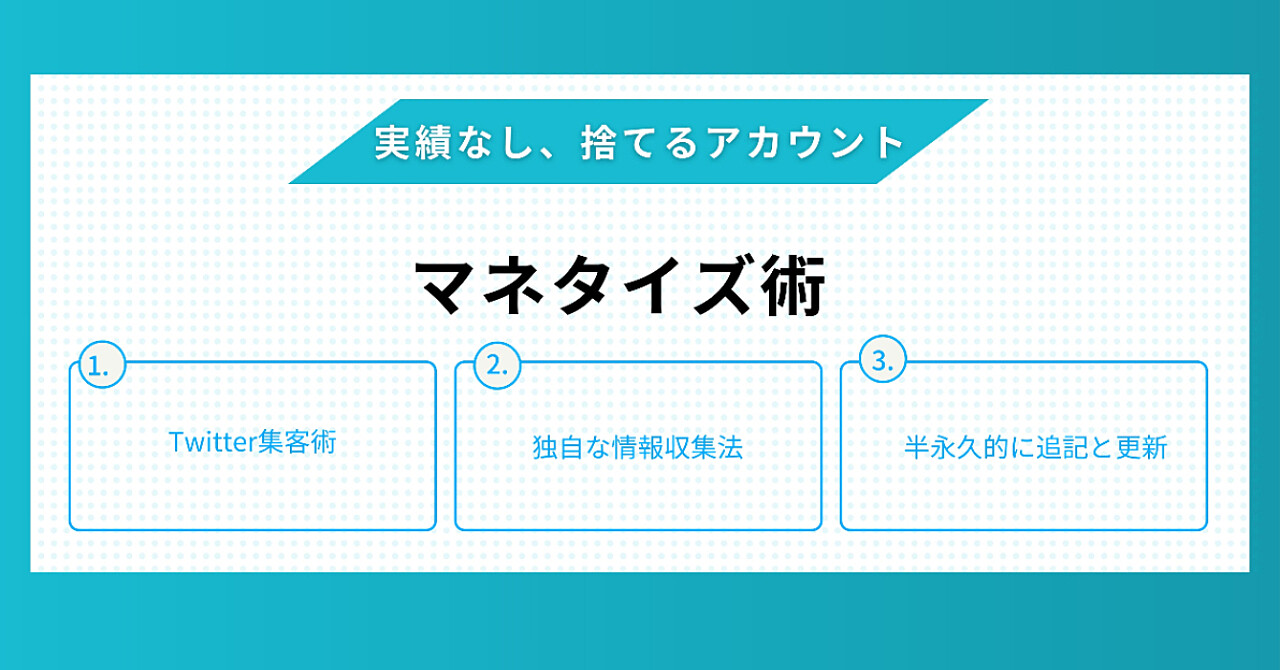 実績なし、捨てるアカウント

マネタイズ術

1.

Twitter集客術

2.

独自な情報収集法

3.

半永久的に追記と更新